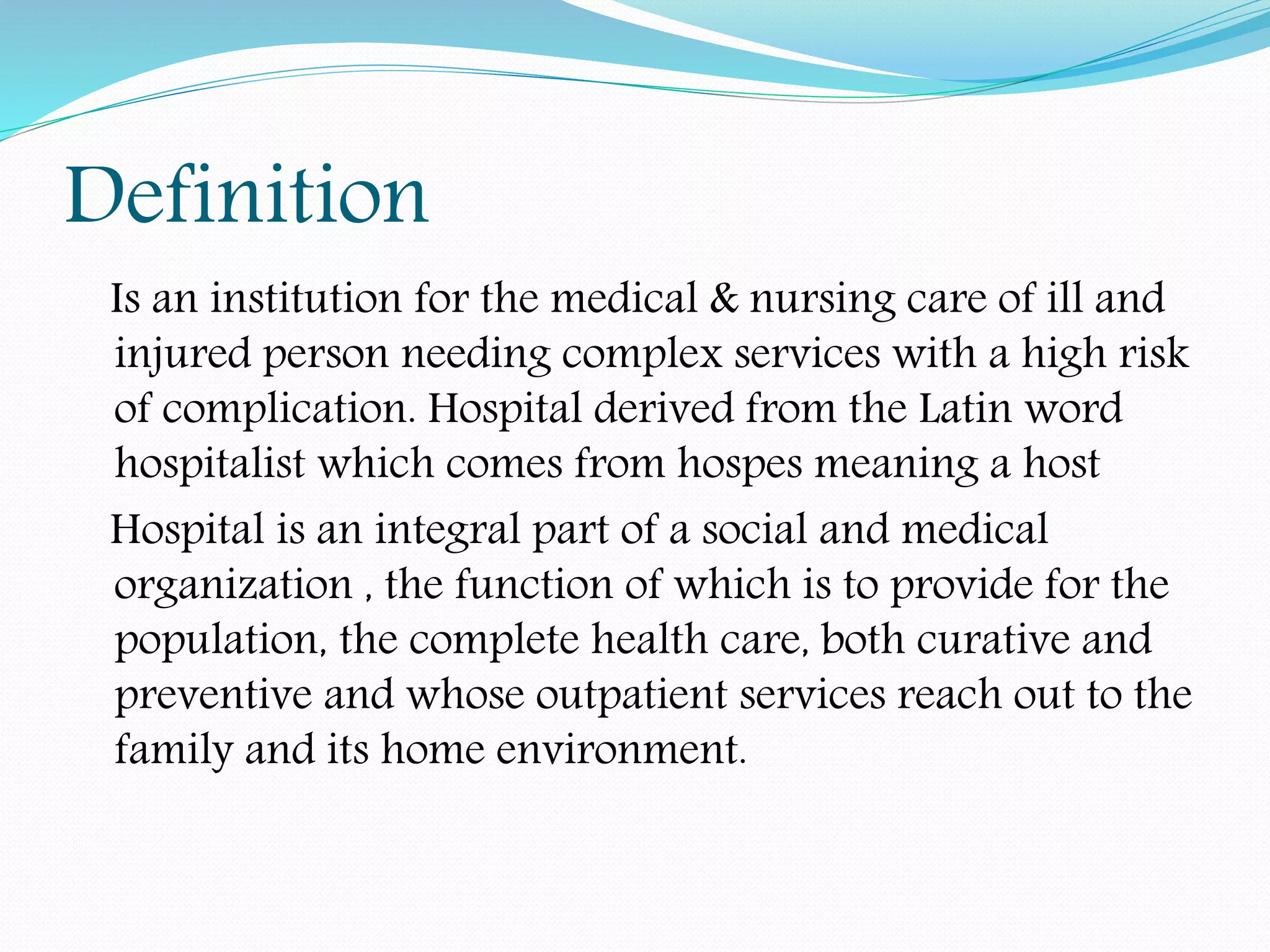 Definition

Is an institution for the medical & nursing care of ill and injured person needing complex services with a high risk of complication. Hospital derived from the Latin word hospitalist which comes from hospes meaning a host

Hospital is an integral part of a social and medical organization , the function of which is to provide for the population, the complete health care, both curative and preventive and whose outpatient services reach out to the family and its home environment.